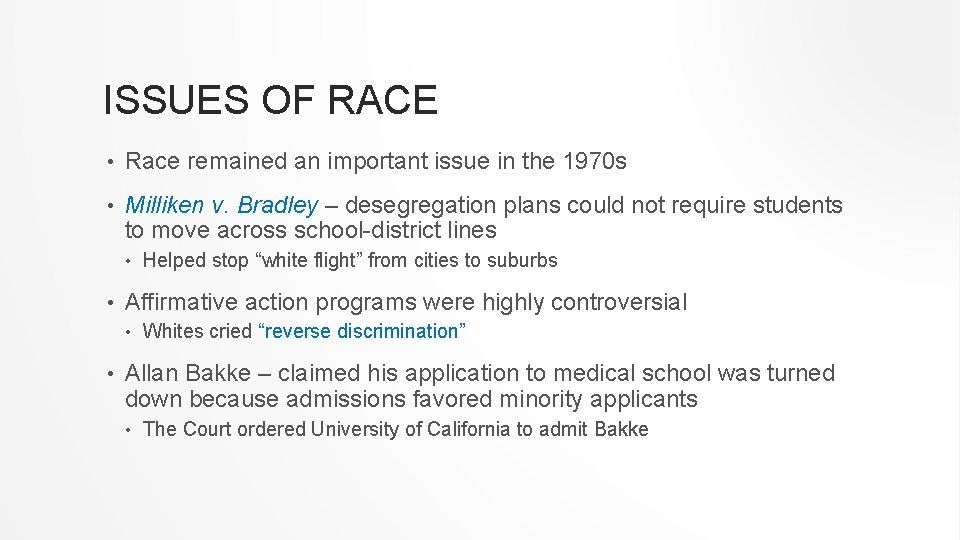 ISSUES OF RACE

• Race remained an important issue in the 1970s

• Milliken v. Bradley – desegregation plans could not require students to move across school-district lines

• Helped stop “white flight” from cities to suburbs

• Affirmative action programs were highly controversial

• Whites cried “reverse discrimination”

• Allan Bakke – claimed his application to medical school was turned down because admissions favored minority applicants

• The Court ordered University of California to admit Bakke